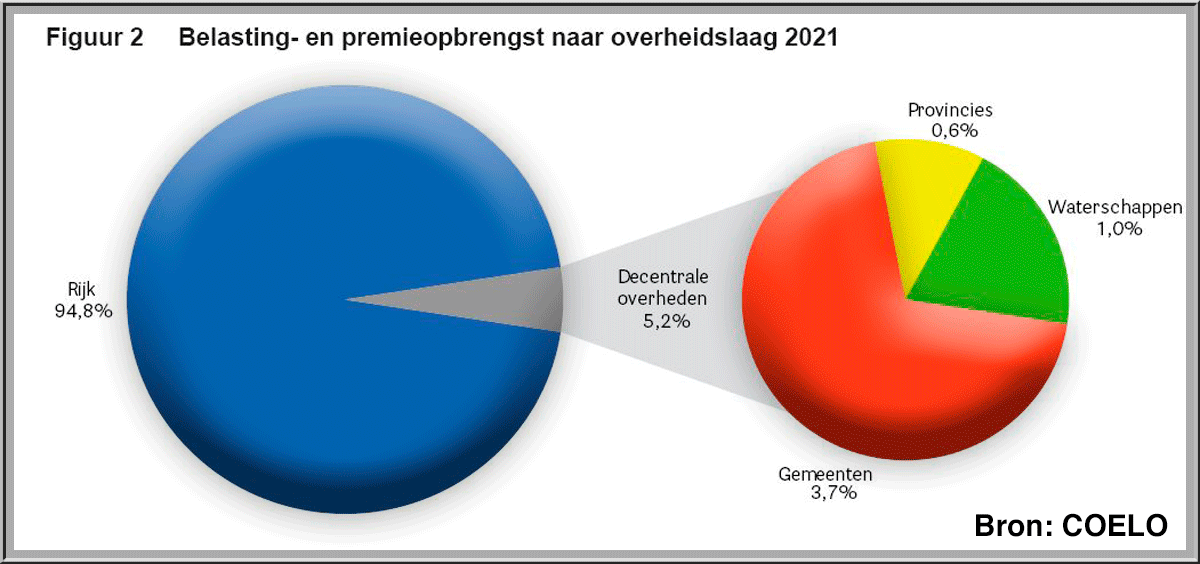 Figuur 2 Belasting- en premieopbrengst naar overheidslaag 2021

Rijk
94,8%

Decentrale
overheden
5,2%

Provincies
0,6%

Waterschappen
1,0%

Gemeenten
3,7%

Bron: COELO